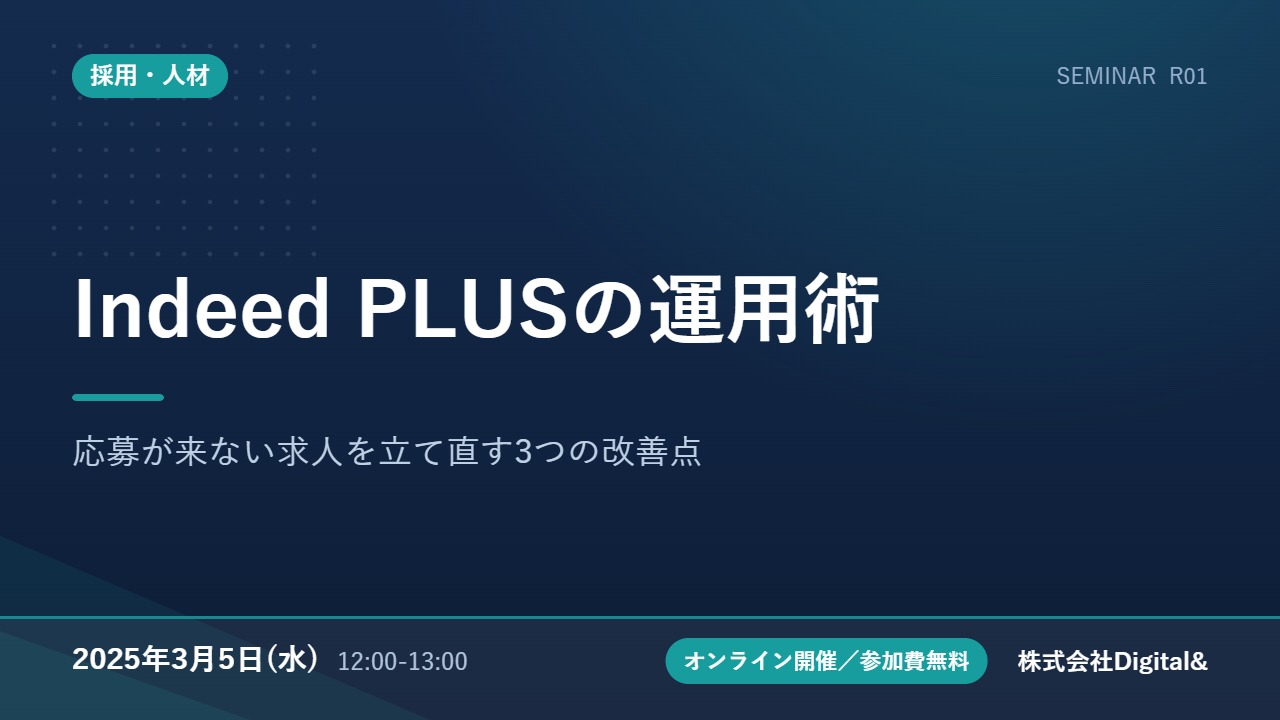 採用・人材

SEMINAR R01

Indeed PLUSの運用術

応募が来ない求人を立て直す3つの改善点

2025年3月5日(水) 12:00-13:00

オンライン開催／参加費無料

株式会社Digital&